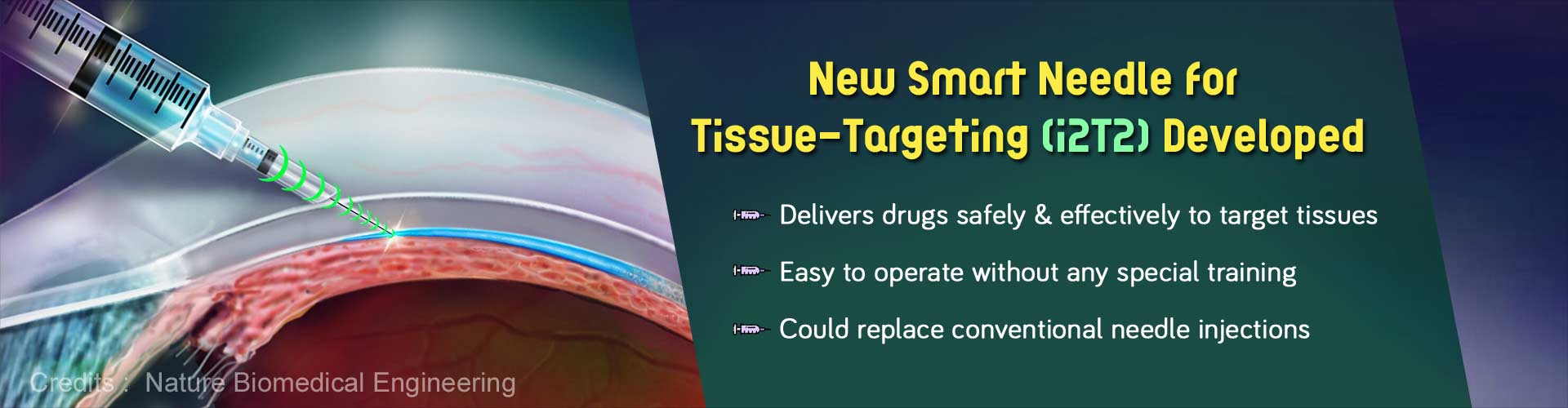 New Smart Needle for Tissue-Targeting (i2T2) Developed

Delivers drugs safely & effectively to target tissues

Easy to operate without any special training

Could replace conventional needle injections

Credits : Nature Biomedical Engineering